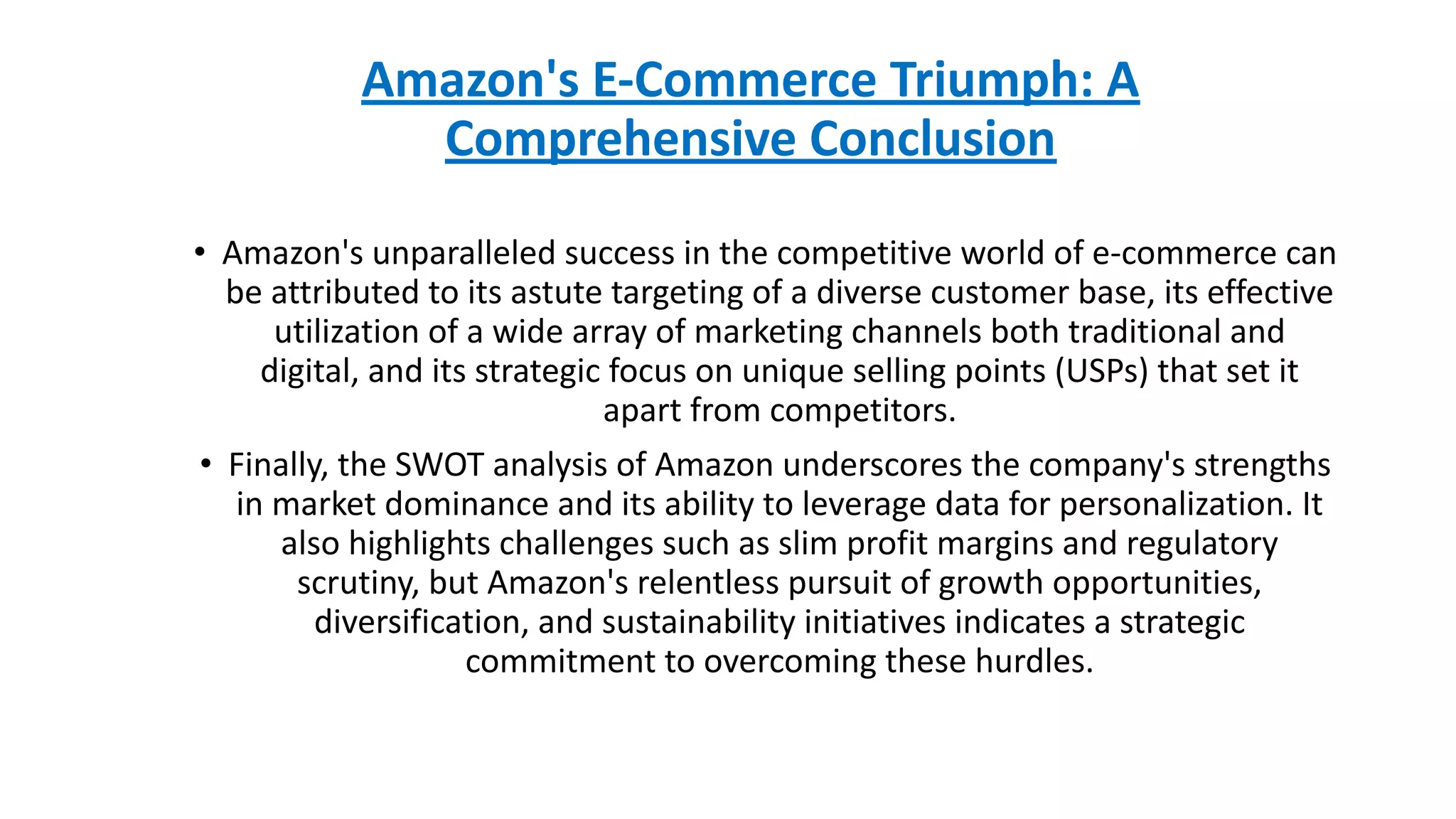 Amazon's E-Commerce Triumph: A Comprehensive Conclusion

• Amazon's unparalleled success in the competitive world of e-commerce can be attributed to its astute targeting of a diverse customer base, its effective utilization of a wide array of marketing channels both traditional and digital, and its strategic focus on unique selling points (USPs) that set it apart from competitors.

• Finally, the SWOT analysis of Amazon underscores the company's strengths in market dominance and its ability to leverage data for personalization. It also highlights challenges such as slim profit margins and regulatory scrutiny, but Amazon's relentless pursuit of growth opportunities, diversification, and sustainability initiatives indicates a strategic commitment to overcoming these hurdles.